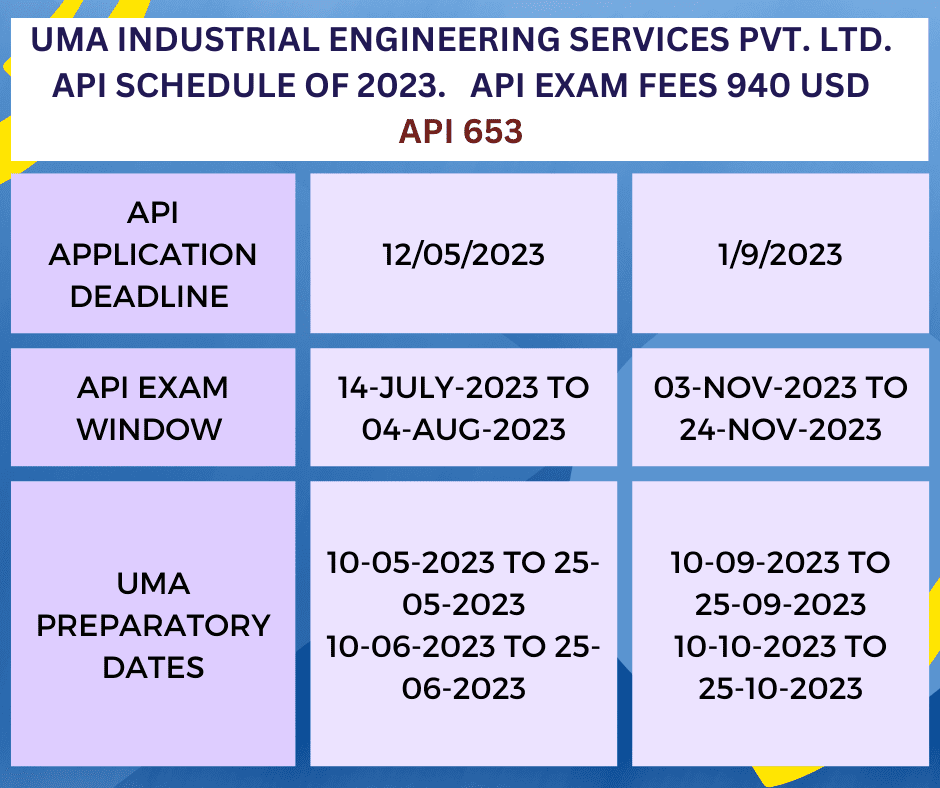 UMA INDUSTRIAL ENGINEERING SERVICES PVT. LTD.
API SCHEDULE OF 2023. API EXAM FEES 940 USD
API 653

| API APPLICATION DEADLINE | 12/05/2023 | 1/9/2023 |
|---|---|---|
| API EXAM WINDOW | 14-JULY-2023 TO 04-AUG-2023 | 03-NOV-2023 TO 24-NOV-2023 |
| UMA PREPARATORY DATES | 10-05-2023 TO 25-05-2023 10-06-2023 TO 25-06-2023 | 10-09-2023 TO 25-09-2023 10-10-2023 TO 25-10-2023 |